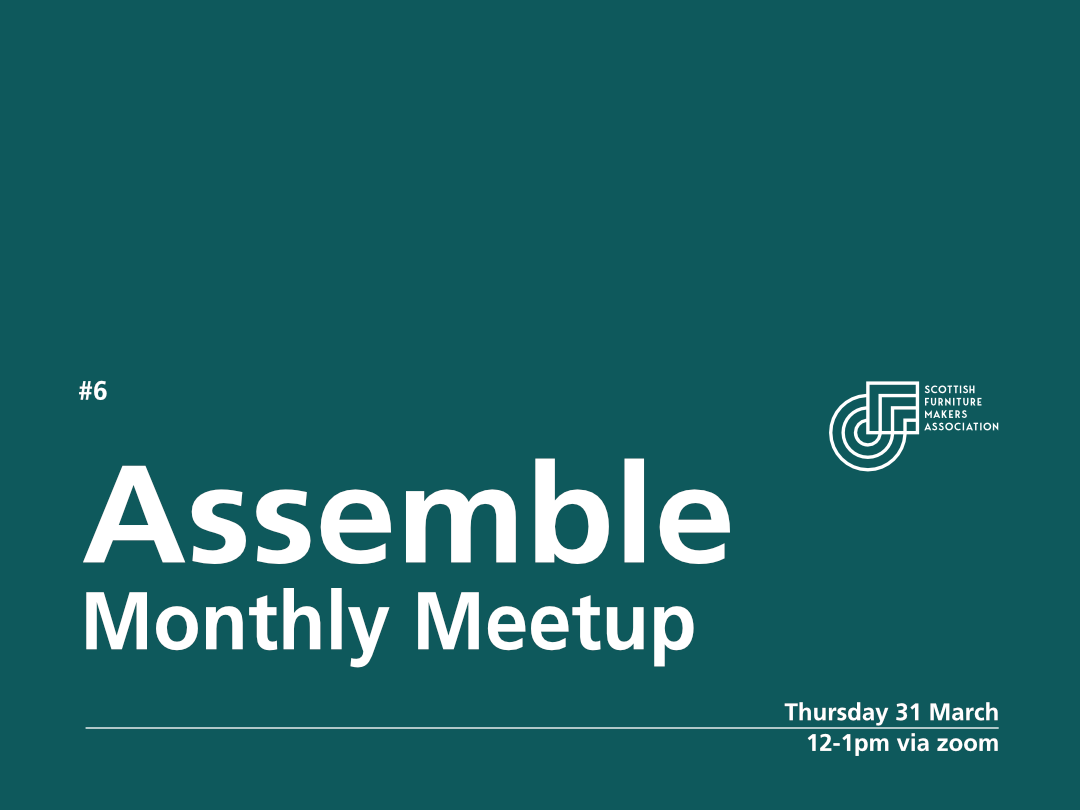 #6

SCOTTISH FURNITURE MAKERS ASSOCIATION

Assemble
Monthly Meetup

Thursday 31 March
12-1pm via zoom